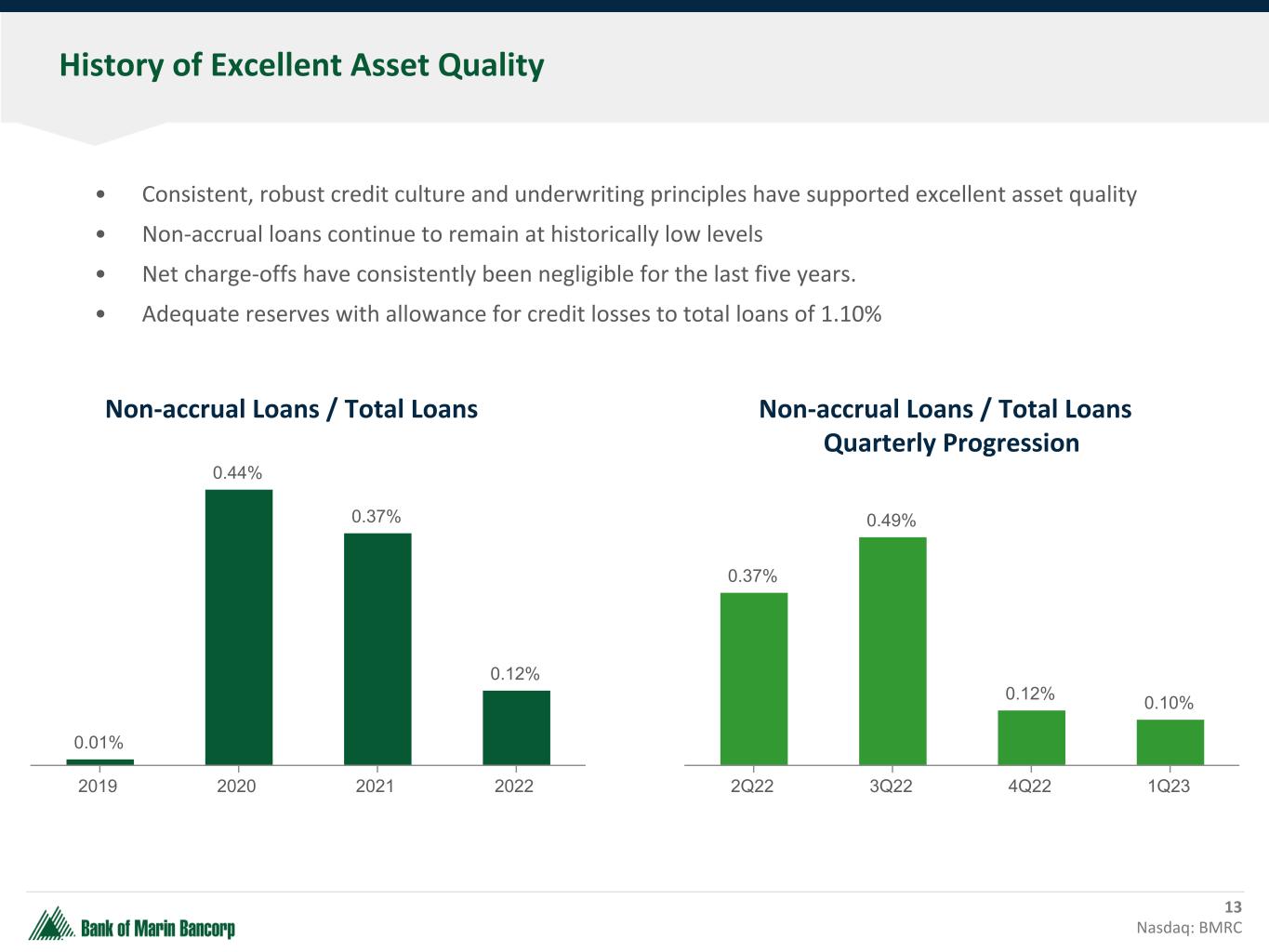 History of Excellent Asset Quality

• Consistent, robust credit culture and underwriting principles have supported excellent asset quality
• Non-accrual loans continue to remain at historically low levels
• Net charge-offs have consistently been negligible for the last five years.
• Adequate reserves with allowance for credit losses to total loans of 1.10%

Non-accrual Loans / Total Loans

0.01%
0.44%
0.37%
0.12%
2019
2020
2021
2022

Non-accrual Loans / Total Loans Quarterly Progression

0.37%
0.49%
0.12%
0.10%
2Q22
3Q22
4Q22
1Q23

Bank of Marin Bancorp

13
Nasdaq: BMRC